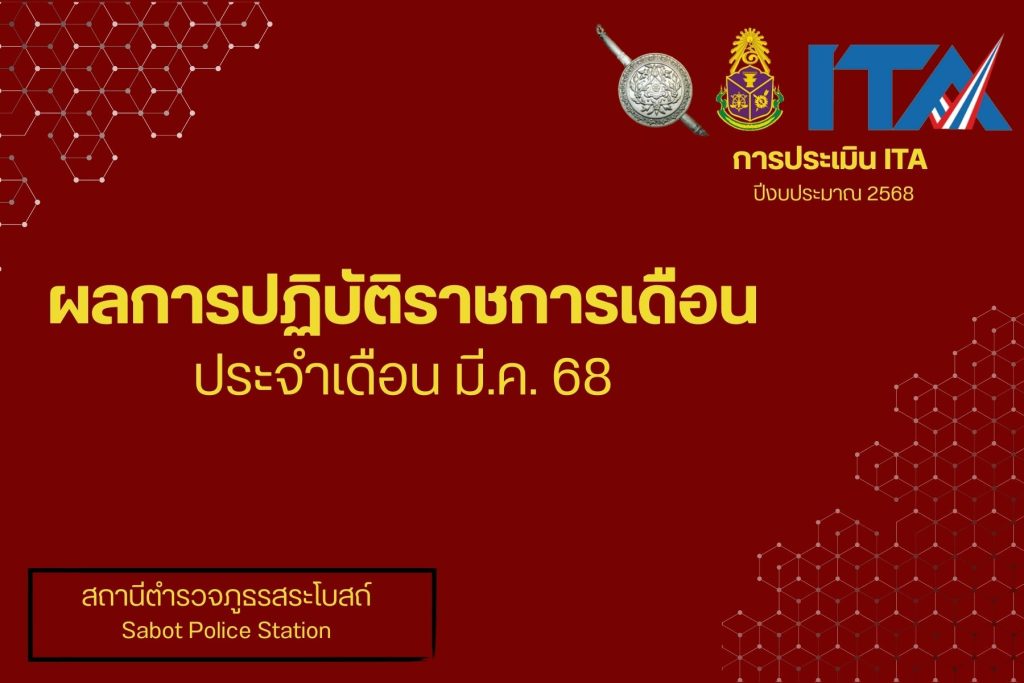 ITA

การประเมิน ITA
ปีงบประมาณ 2568

ผลการปฏิบัติราชการเดือน
ประจำเดือน มี.ค. 68

สถานีตำรวจภูธรสระโบสถ์
Sabot Police Station